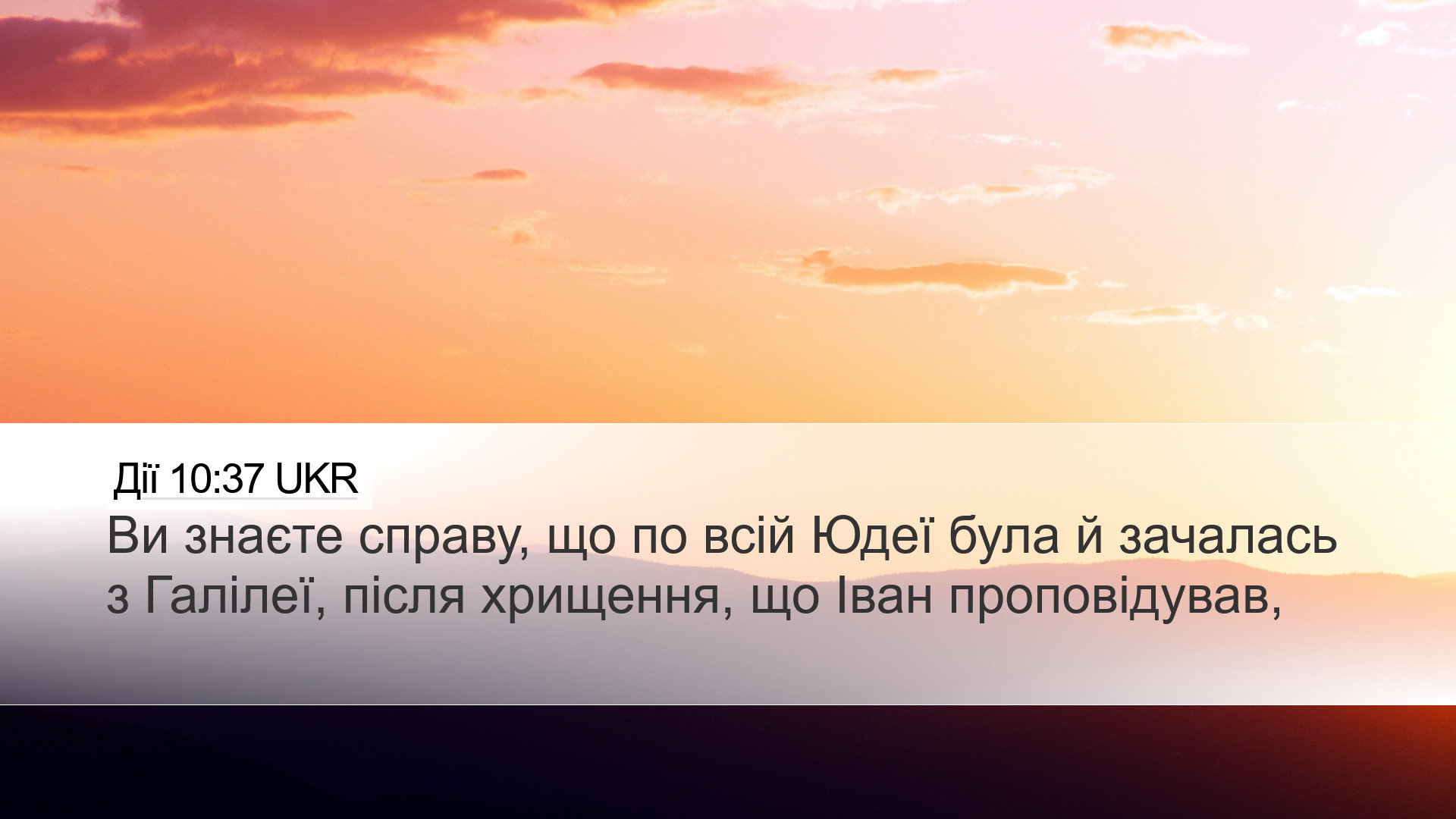 Дії 10:37 UKR

Ви знаєте справу, що по всій Юдеї була й зачалась з Галілеї, після хрищення, що Іван проповідував,